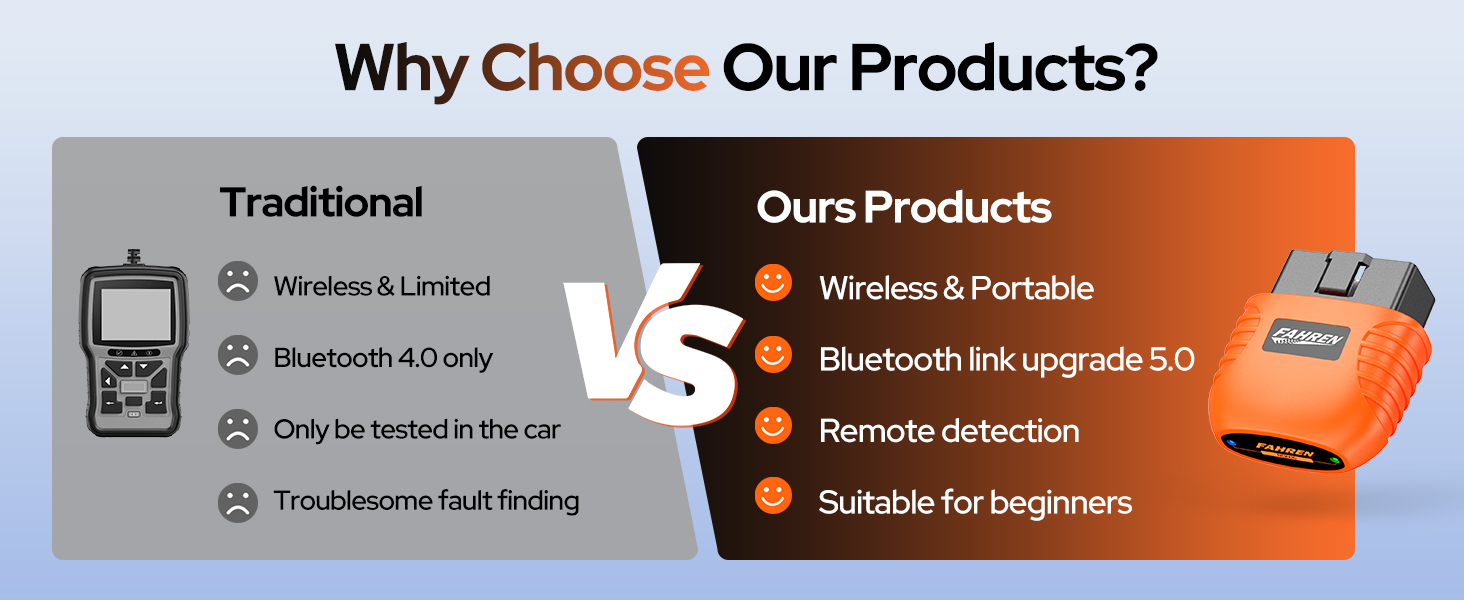 Why Choose Our Products?

Traditional

Wireless & Limited

Bluetooth 4.0 only

Only be tested in the car

Troublesome fault finding

VS

Ours Products

Wireless & Portable

Bluetooth link upgrade 5.0

Remote detection

Suitable for beginners

FAHREN

FAHREN